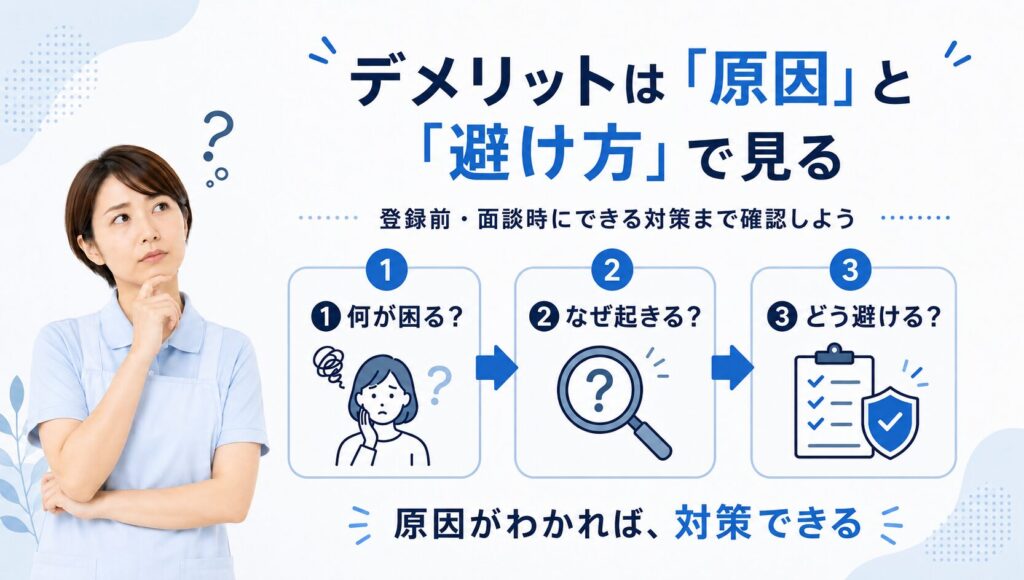 デメリットは「原因」と「避け方」で見る

登録前・面談時にできる対策まで確認しよう

1
❶ 何が困る？

2
❷ なぜ起きる？

3
❸ どう避ける？

原因がわかれば、対策できる